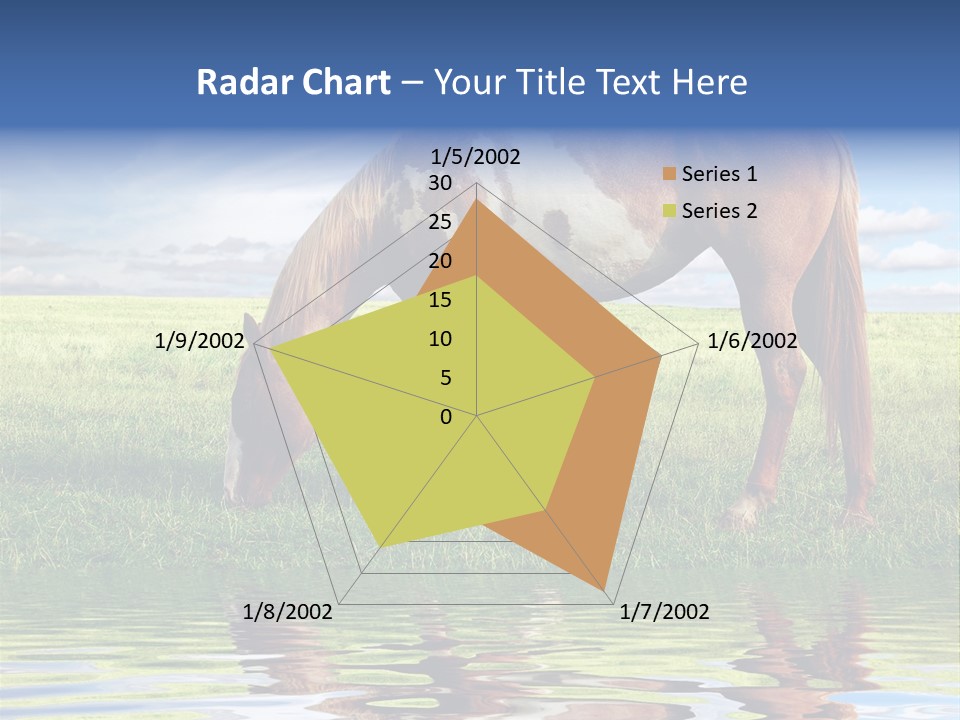 Radar Chart – Your Title Text Here

1/5/2002
30
25
20
15
10
5
0
1/6/2002
1/7/2002
1/8/2002
1/9/2002

Series 1
Series 2